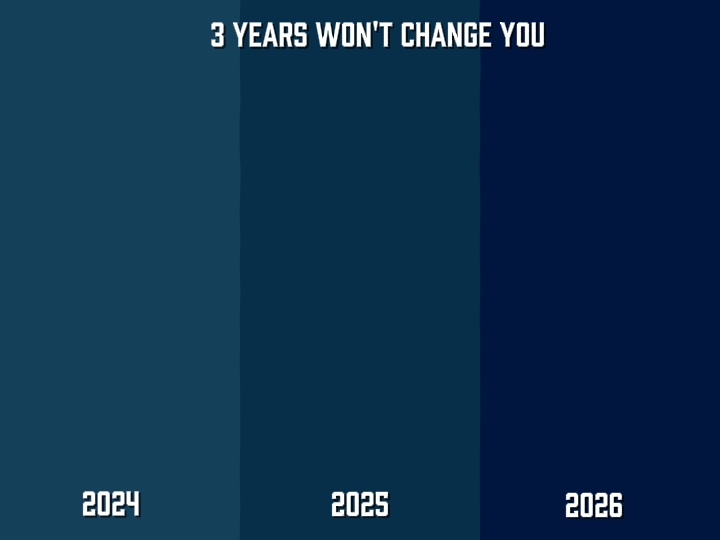 3 YEARS WON'T CHANGE YOU

2024

2025

2026